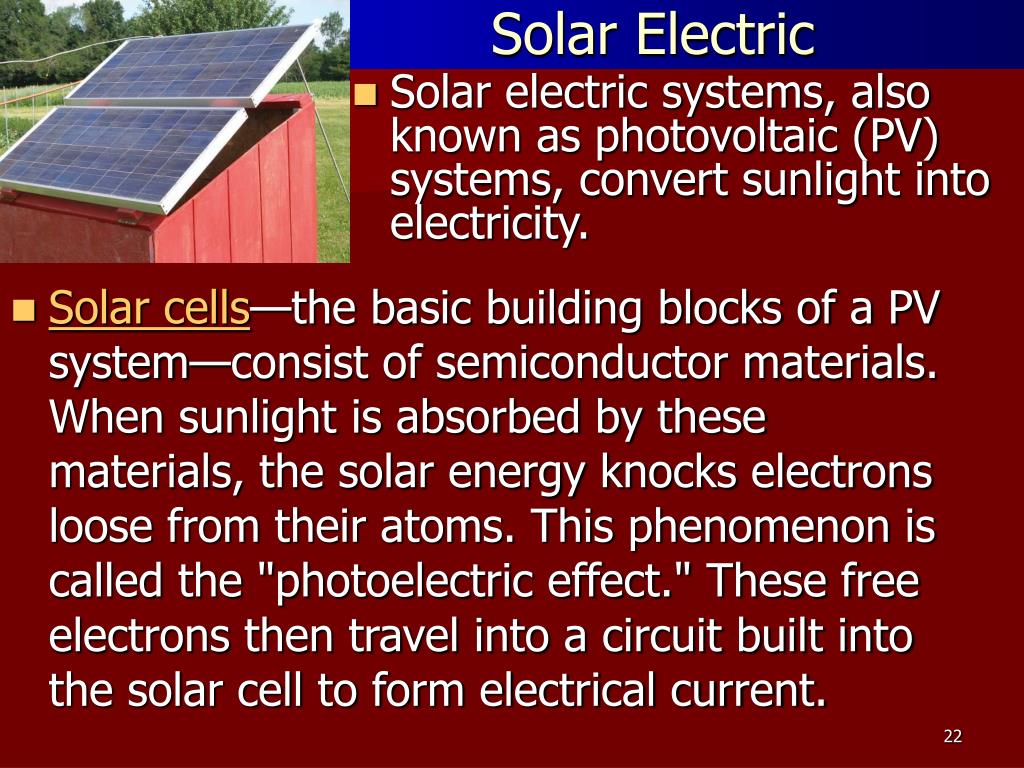 Solar Electric

Solar electric systems, also known as photovoltaic (PV) systems, convert sunlight into electricity.

Solar cells—the basic building blocks of a PV system—consist of semiconductor materials. When sunlight is absorbed by these materials, the solar energy knocks electrons loose from their atoms. This phenomenon is called the "photoelectric effect." These free electrons then travel into a circuit built into the solar cell to form electrical current.

22